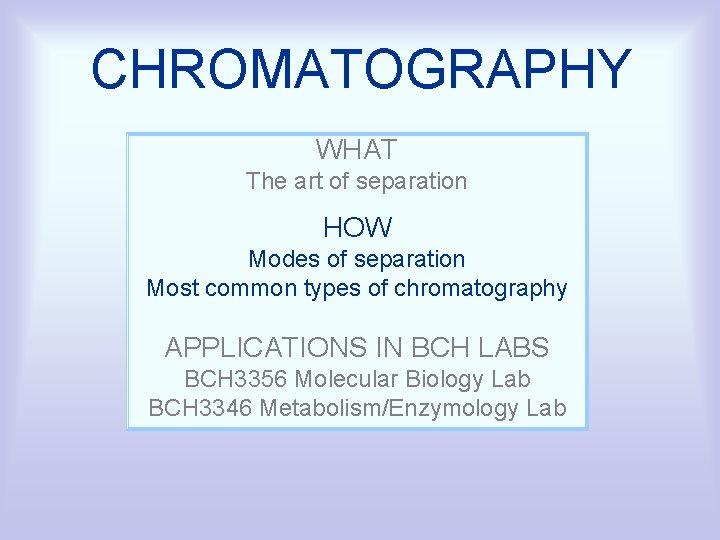 CHROMATOGRAPHY

WHAT
The art of separation

HOW
Modes of separation
Most common types of chromatography

APPLICATIONS IN BCH LABS
BCH3356 Molecular Biology Lab
BCH3346 Metabolism/Enzymology Lab